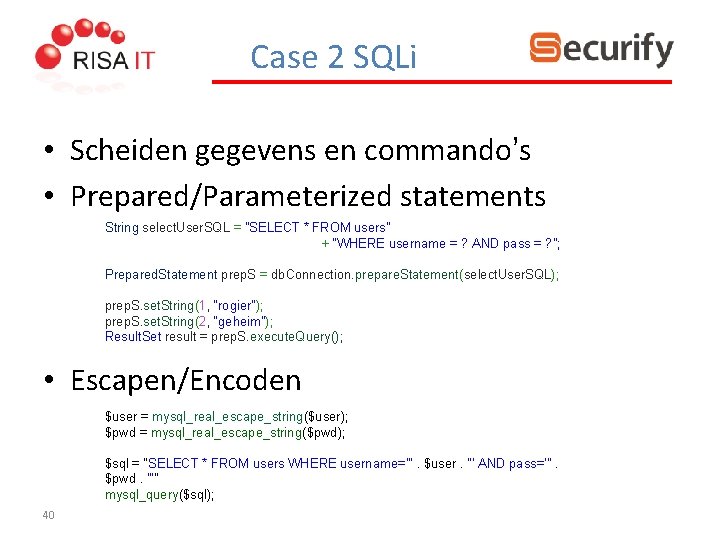 RISA IT

Case 2 SQLi

Securify

• Scheiden gegevens en commando's
• Prepared/Parameterized statements

String selectUserSQL = "SELECT * FROM users"
+ "WHERE username = ? AND pass = ?";

PreparedStatement prepS = dbConnection.prepareStatement(selectUserSQL);

prepS.setString(1, "rogier");
prepS.setString(2, "geheim");
ResultSet result = prepS.executeQuery();

• Escapen/Encoden

$user = mysql_real_escape_string($user);
$pwd = mysql_real_escape_string($pwd);

$sql = "SELECT * FROM users WHERE username='" . $user . "' AND pass='" . $pwd . "'"
mysql_query($sql);

40